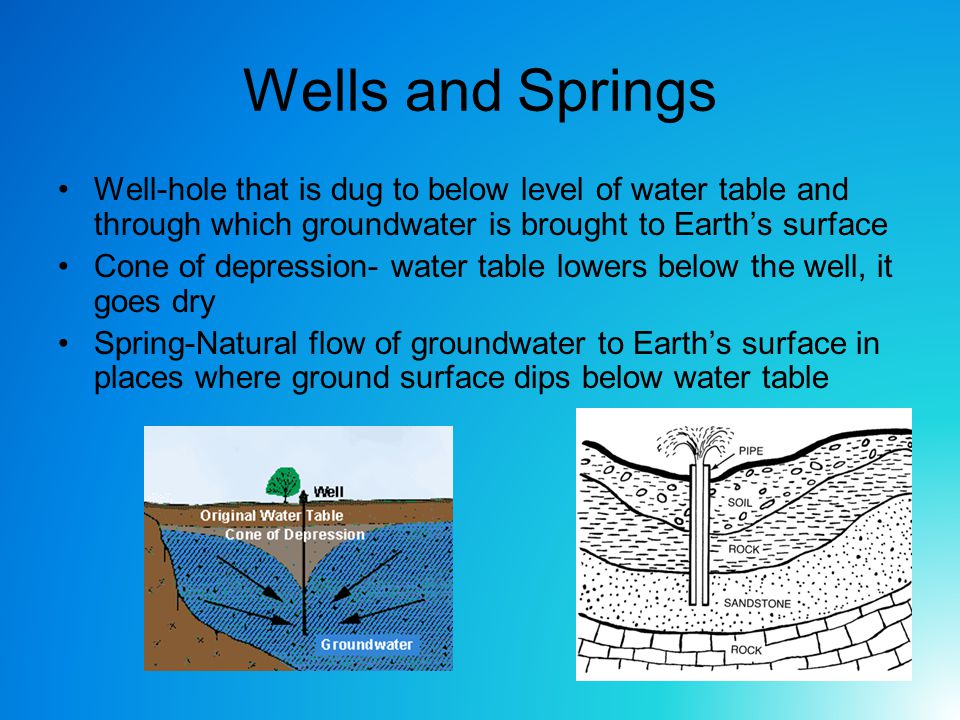 Wells and Springs

• Well-hole that is dug to below level of water table and through which groundwater is brought to Earth's surface
• Cone of depression- water table lowers below the well, it goes dry
• Spring-Natural flow of groundwater to Earth's surface in places where ground surface dips below water table

Well
Original Water Table
Cone of Depression
Groundwater

PIPE
SOIL
ROCK
SANDSTONE
ROCK